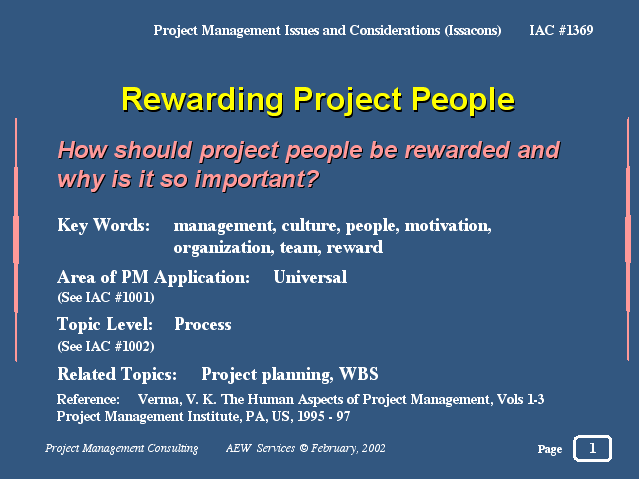 Project Management Issues and Considerations (Issacons) IAC #1369

Rewarding Project People

How should project people be rewarded and why is it so important?

Key Words: management, culture, people, motivation, organization, team, reward

Area of PM Application: Universal
(See IAC #1001)

Topic Level: Process
(See IAC #1002)

Related Topics: Project planning, WBS

Reference: Verma, V. K. The Human Aspects of Project Management, Vols 1-3 Project Management Institute, PA, US, 1995 - 97

Project Management Consulting AEW Services © February, 2002

Page 1